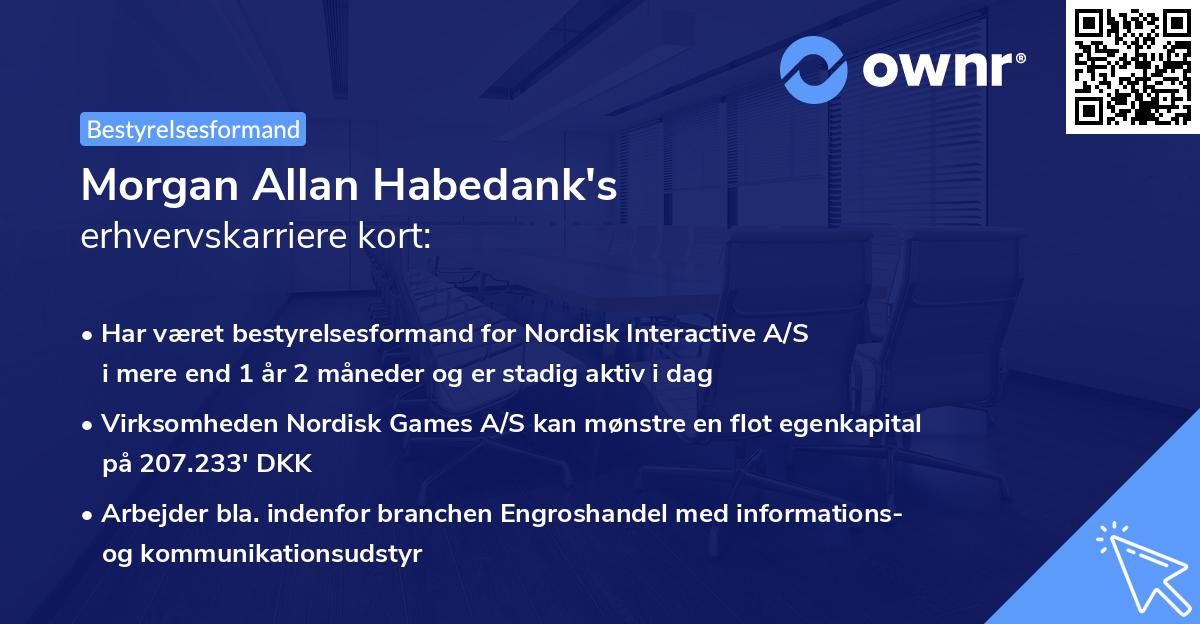 ownr®

Bestyrelsesformand

Morgan Allan Habedank's
erhvervskarriere kort:

• Har været bestyrelsesformand for Nordisk Interactive A/S i mere end 1 år 2 måneder og er stadig aktiv i dag

• Virksomheden Nordisk Games A/S kan mønstre en flot egenkapital på 207.233' DKK

• Arbejder bla. indenfor branchen Engroshandel med informations- og kommunikationsudstyr